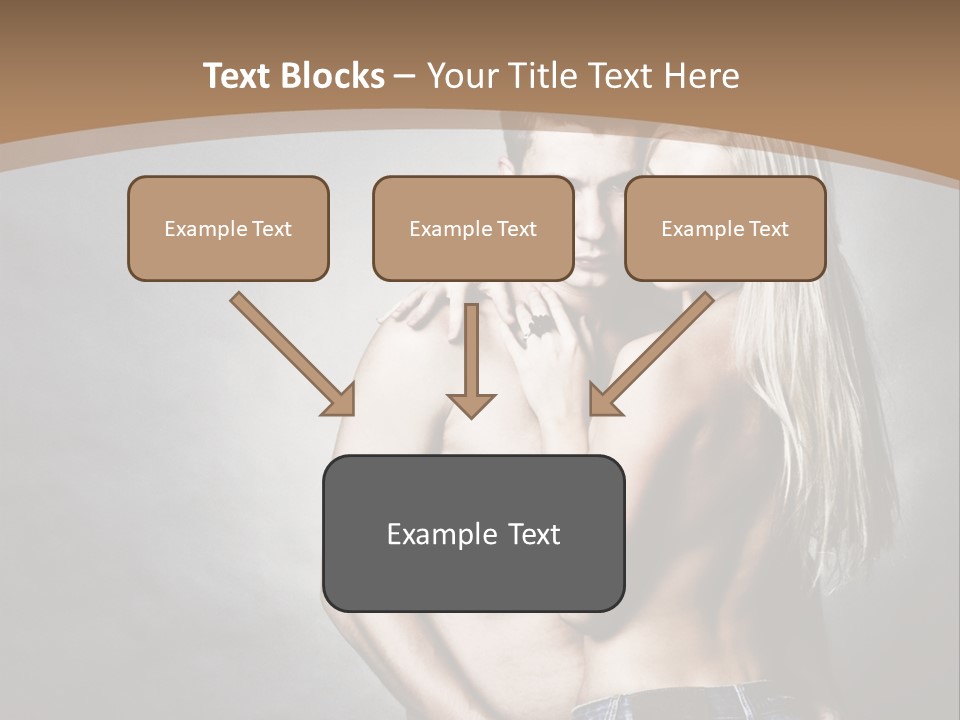 Text Blocks – Your Title Text Here

Example Text

Example Text

Example Text

Example Text